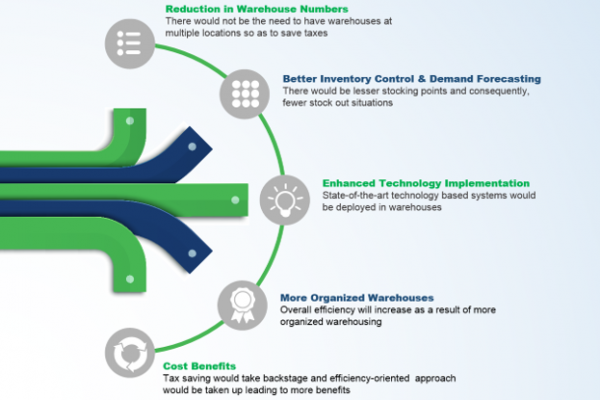 Reduction in Warehouse Numbers
There would not be the need to have warehouses at multiple locations so as to save taxes

Better Inventory Control & Demand Forecasting
There would be lesser stocking points and consequently, fewer stock out situations

Enhanced Technology Implementation
State-of-the-art technology based systems would be deployed in warehouses

More Organized Warehouses
Overall efficiency will increase as a result of more organized warehousing

Cost Benefits
Tax saving would take backstage and efficiency-oriented approach would be taken up leading to more benefits